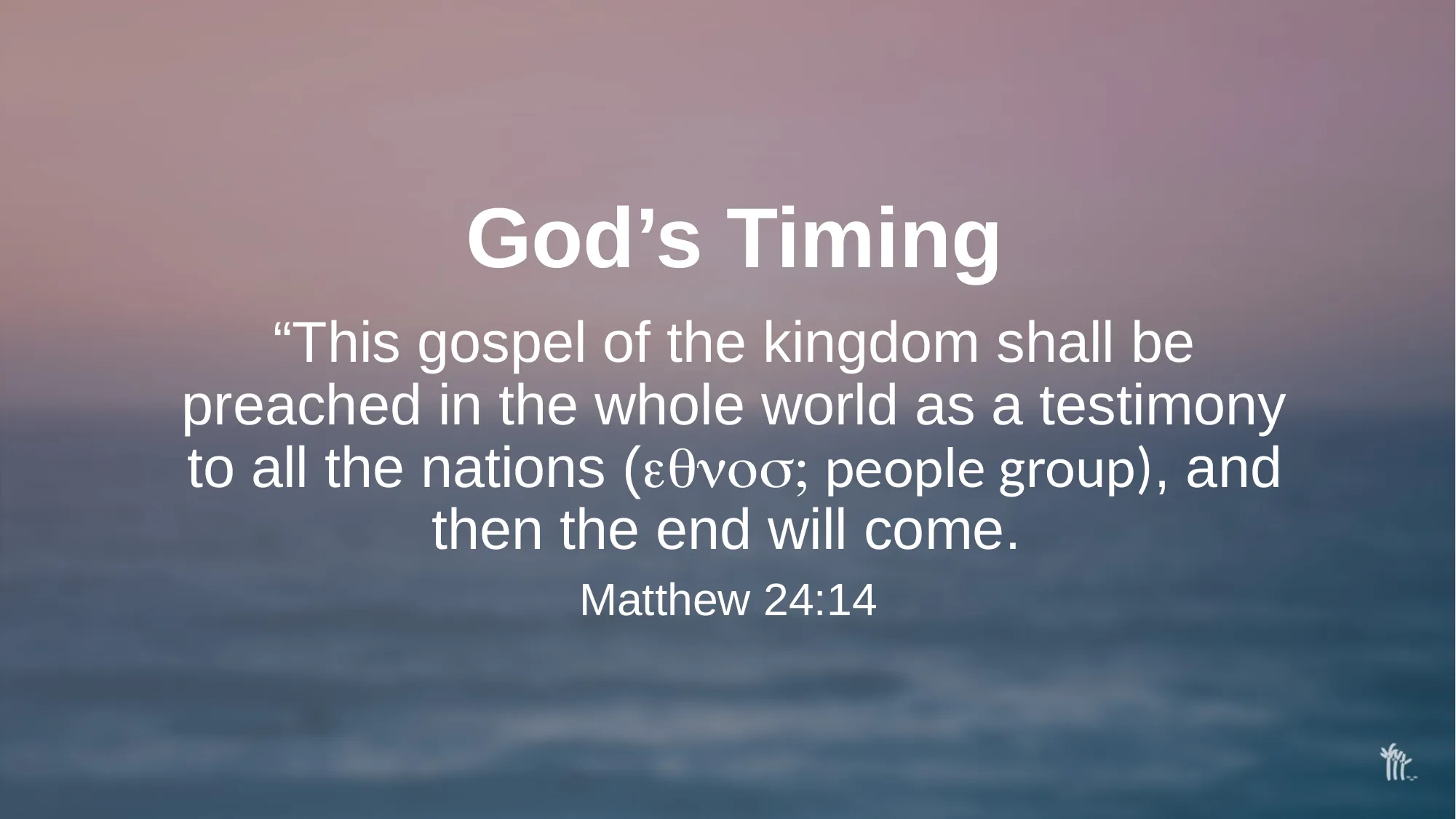 God’s Timing

“This gospel of the kingdom shall be preached in the whole world as a testimony to all the nations (εθνοσ; people group), and then the end will come.

Matthew 24:14